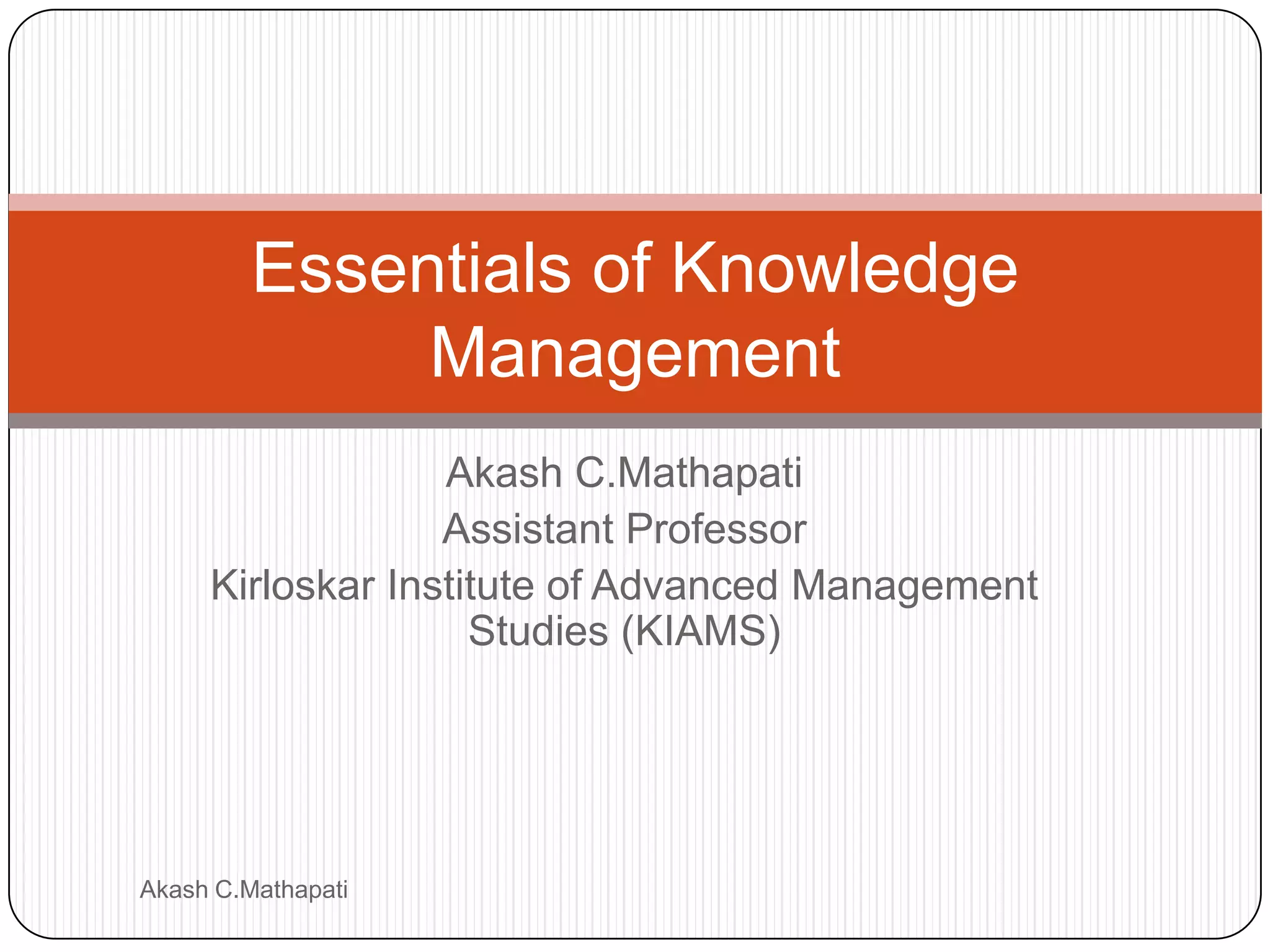 Essentials of Knowledge Management

Akash C.Mathapati
Assistant Professor
Kirloskar Institute of Advanced Management Studies (KIAMS)

Akash C.Mathapati